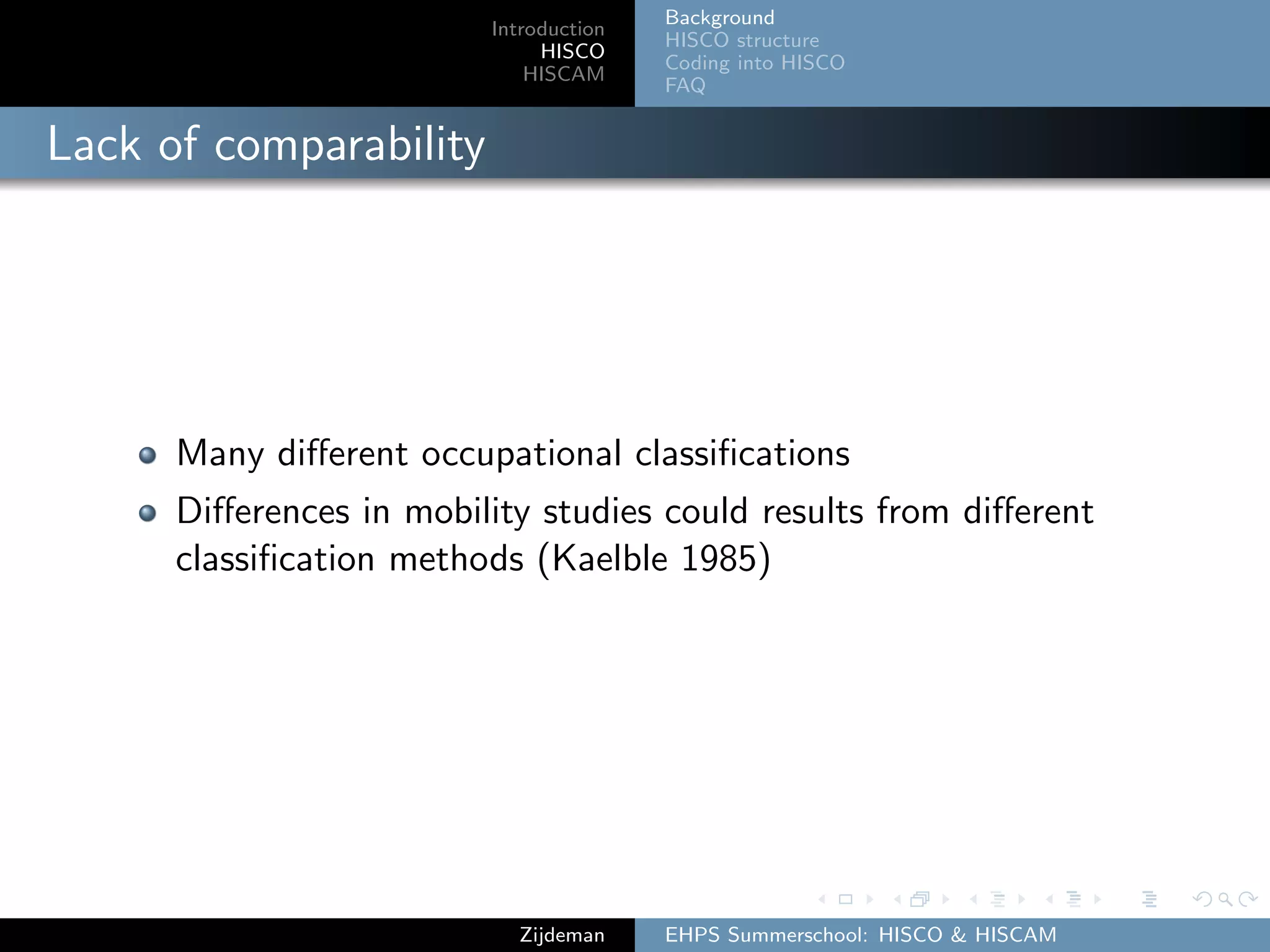 Introduction
HISCO
HISCAM

Background
HISCO structure
Coding into HISCO
FAQ

Lack of comparability

Many different occupational classifications

Differences in mobility studies could results from different classification methods (Kaelble 1985)

Zijdeman

EHPS Summerschool: HISCO & HISCAM